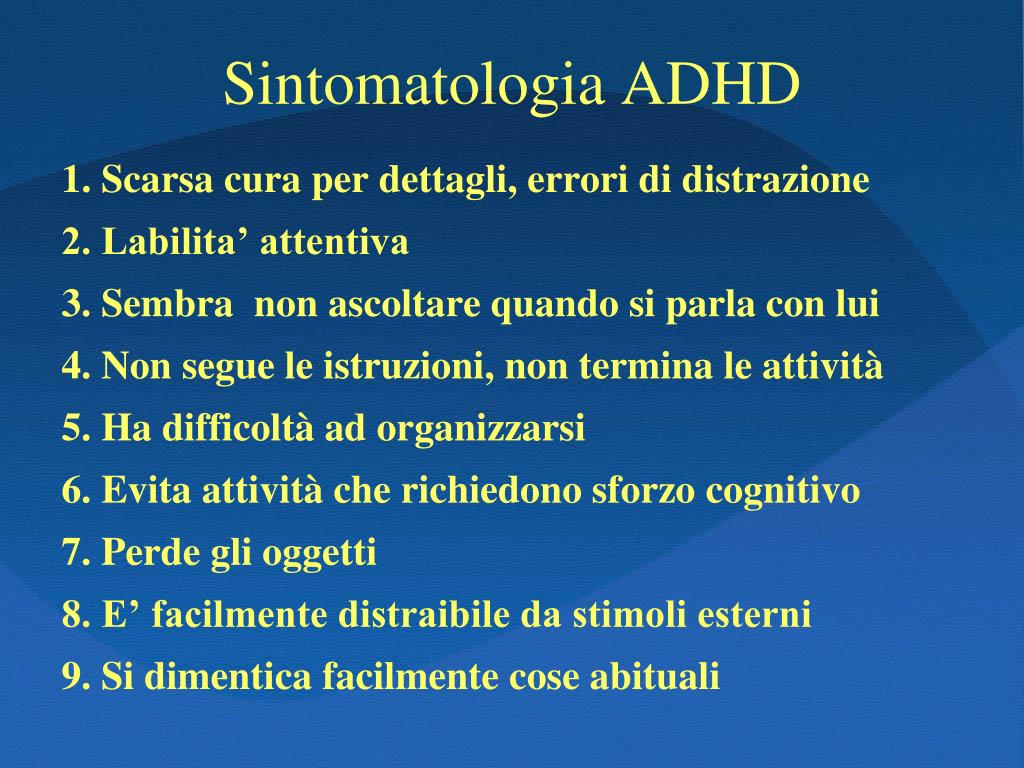 Sintomatologia ADHD

1. Scarsa cura per dettagli, errori di distrazione
2. Labilita’ attentiva
3. Sembra non ascoltare quando si parla con lui
4. Non segue le istruzioni, non termina le attività
5. Ha difficoltà ad organizzarsi
6. Evita attività che richiedono sforzo cognitivo
7. Perde gli oggetti
8. E’ facilmente distraibile da stimoli esterni
9. Si dimentica facilmente cose abituali